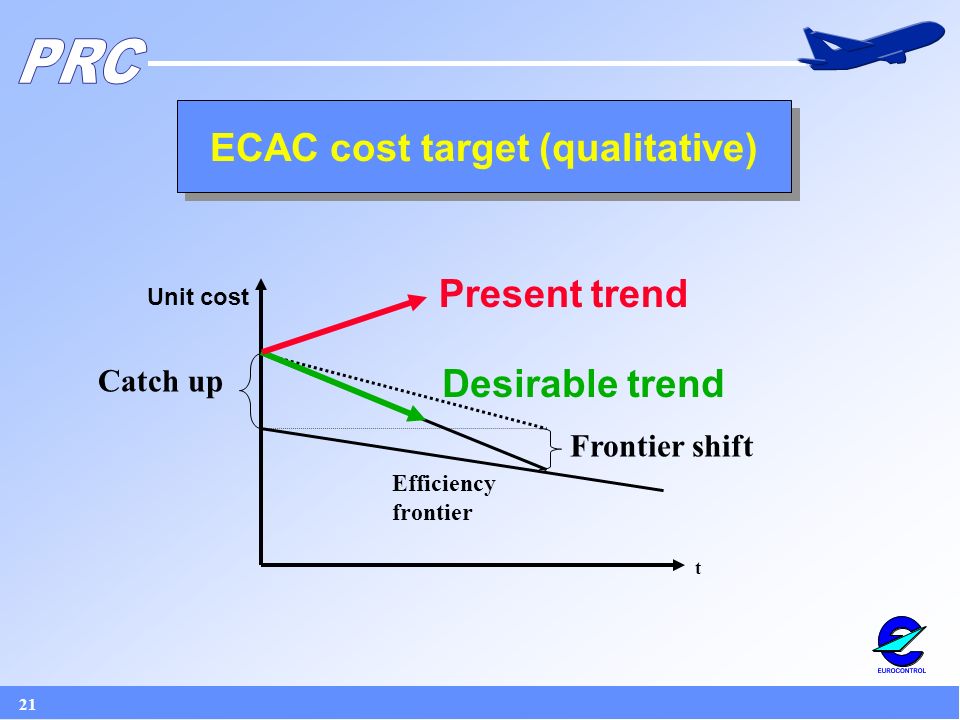 PRC

ECAC cost target (qualitative)

Unit cost

Present trend

Catch up

Desirable trend

Frontier shift

Efficiency frontier

t

EUROCONTROL

21